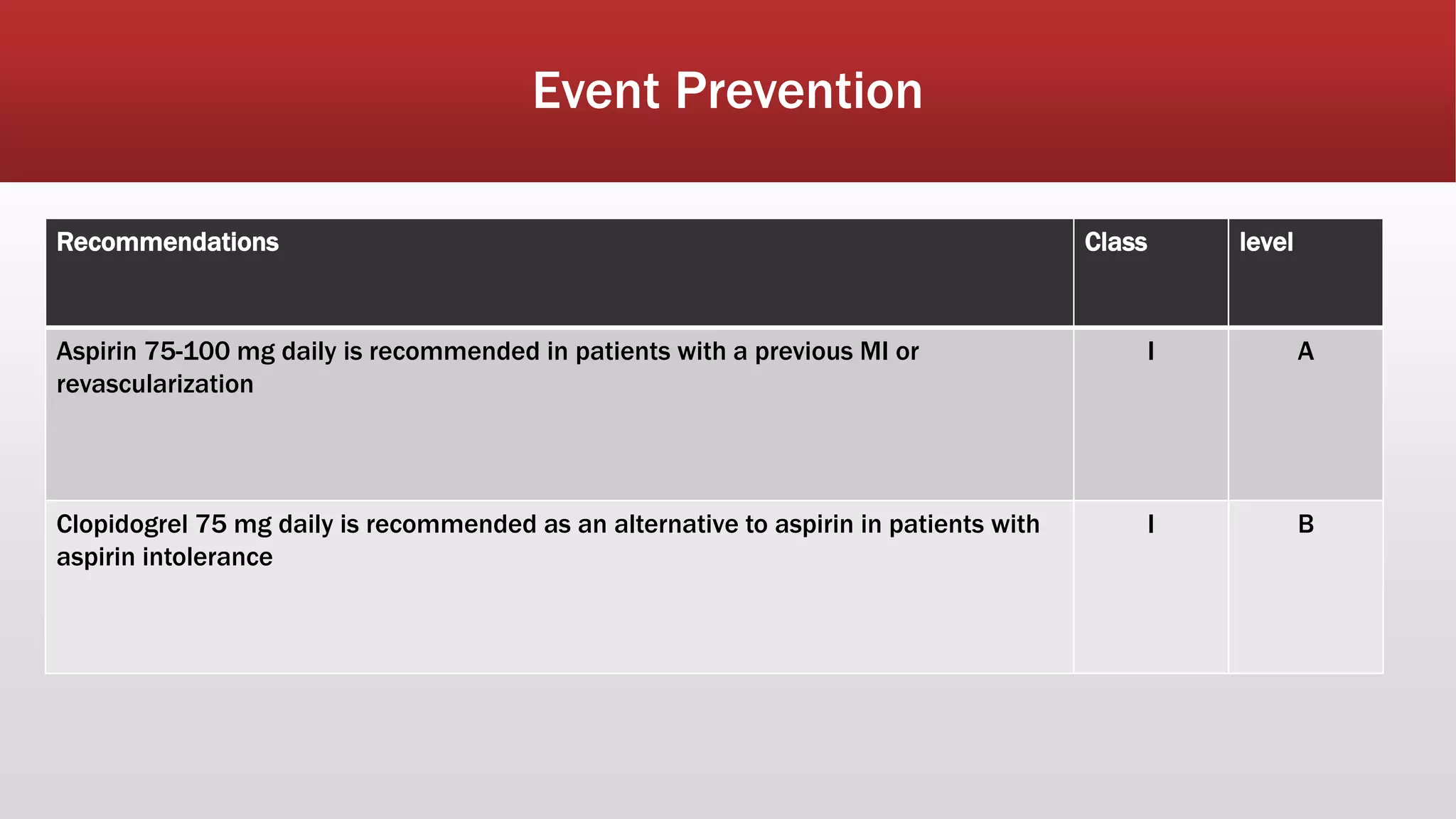 Event Prevention

| Recommendations | Class | level |
|---|---|---|
| Aspirin 75-100 mg daily is recommended in patients with a previous MI or revascularization | I | A |
| Clopidogrel 75 mg daily is recommended as an alternative to aspirin in patients with aspirin intolerance | I | B |